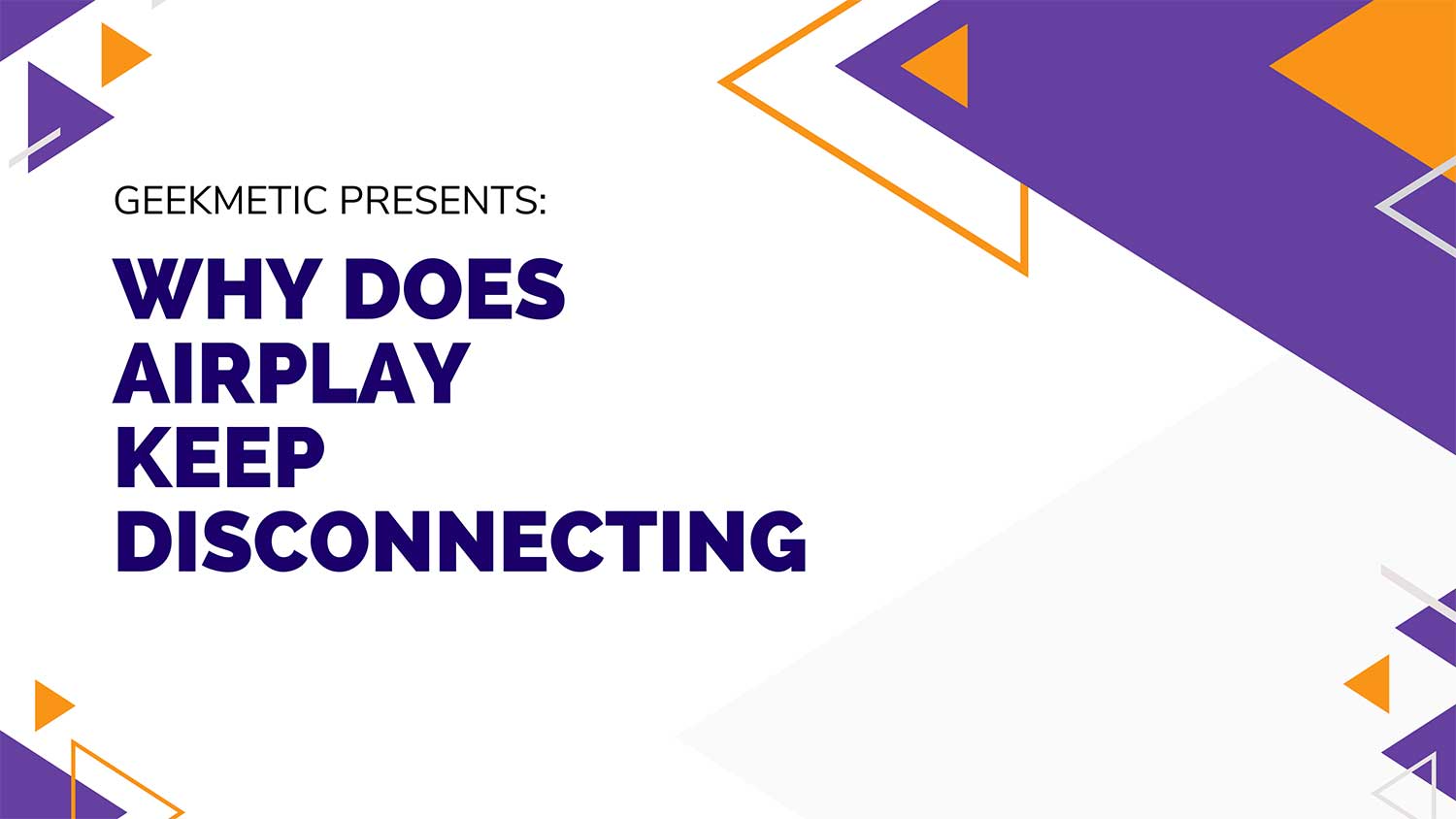 GEEKMETIC PRESENTS:

WHY DOES AIRPLAY KEEP DISCONNECTING